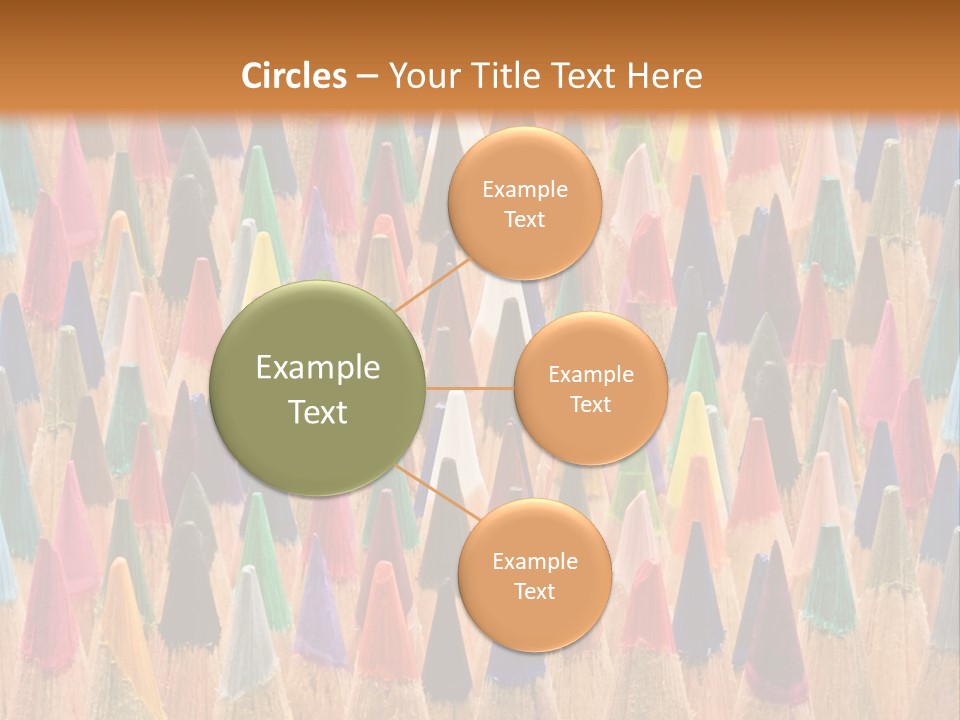 Circles – Your Title Text Here

Example Text

Example Text

Example Text

Example Text